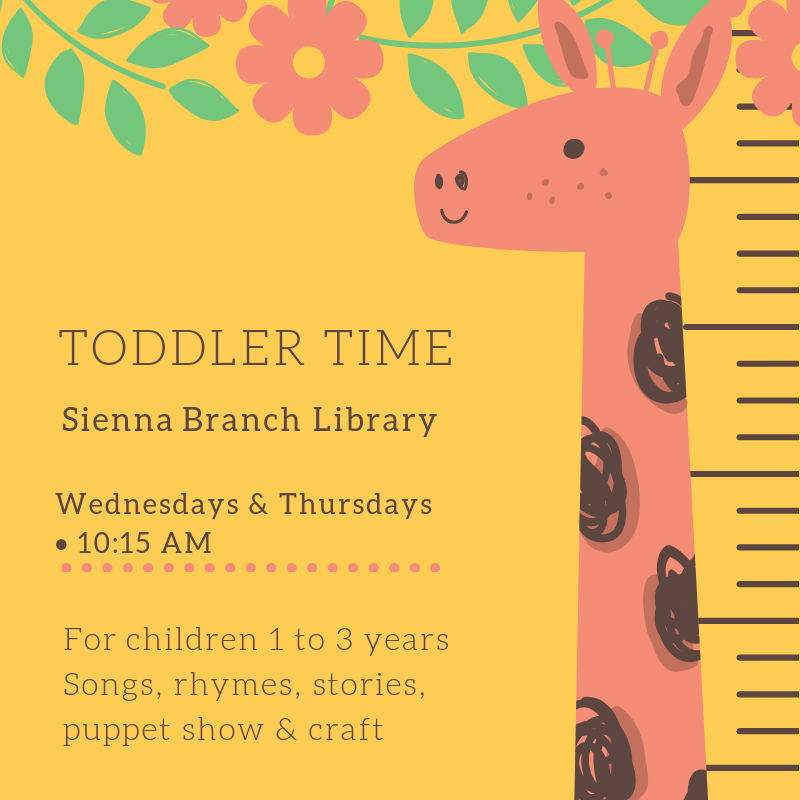 TODDLER TIME

Sienna Branch Library

Wednesdays & Thursdays
• 10:15 AM

For children 1 to 3 years
Songs, rhymes, stories, puppet show & craft